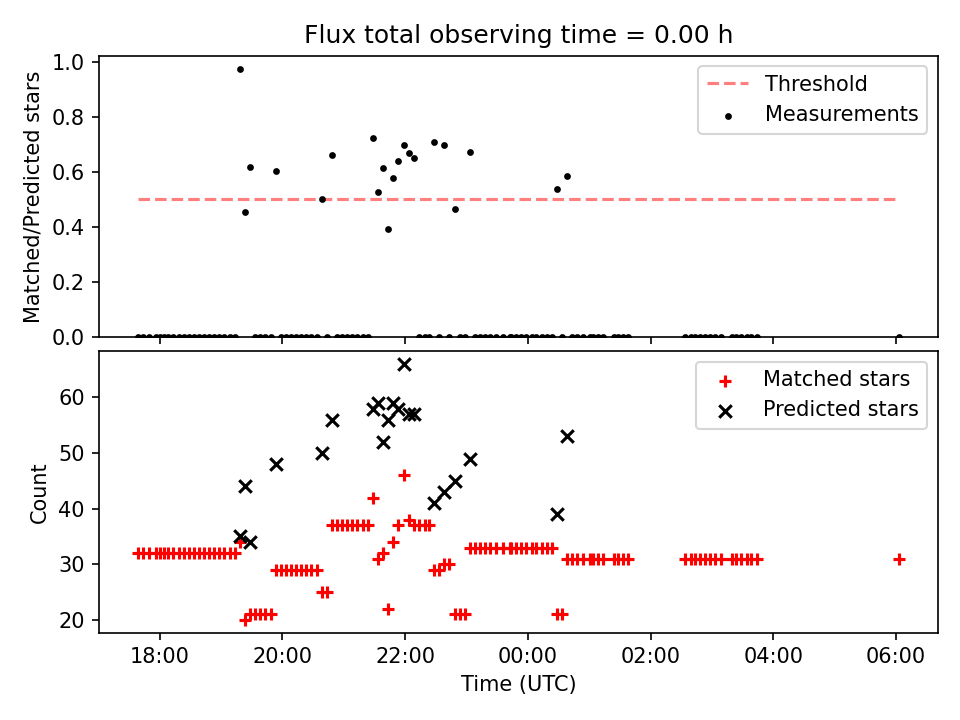 Flux total observing time = 0.00 h

Matched/Predicted stars

1.0
0.8
0.6
0.4
0.2
0.0

Threshold
Measurements

Count

60
50
40
30
20

Matched stars
Predicted stars

18:00
20:00
22:00
00:00
02:00
04:00
06:00

Time (UTC)